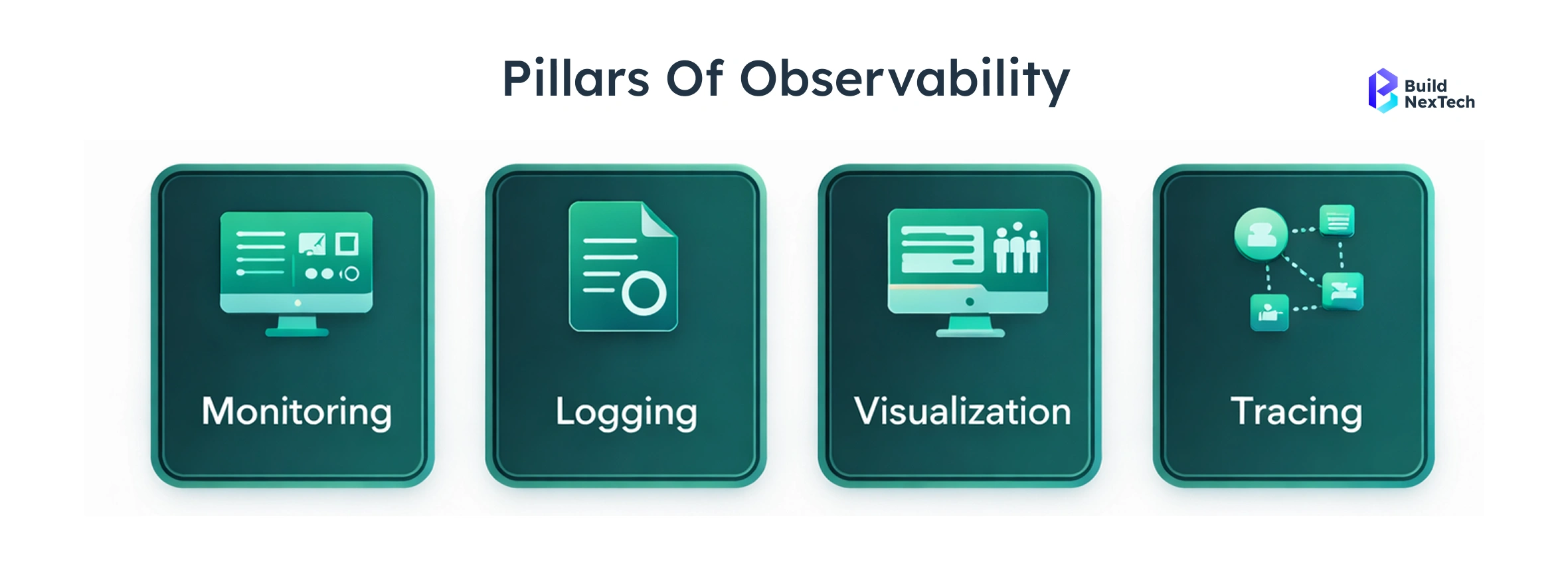 Pillars Of Observability

Build NexTech

Monitoring

Logging

Visualization

Tracing